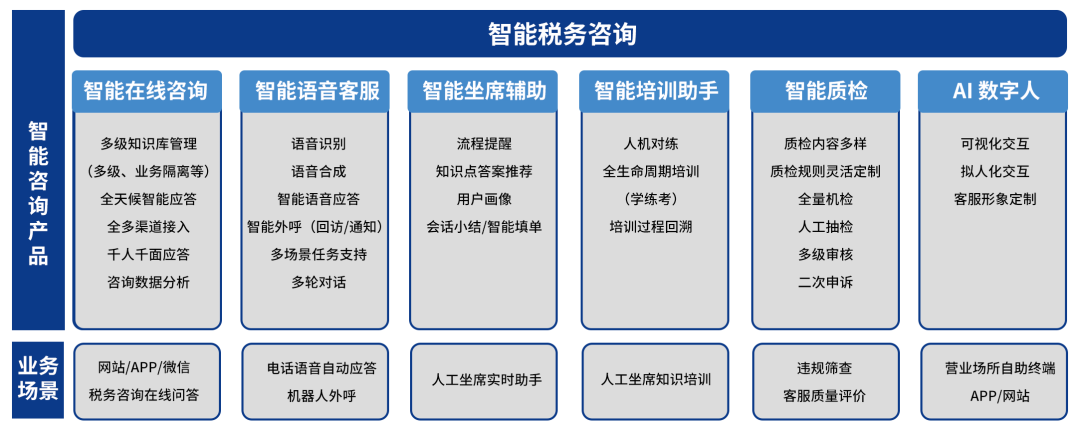 智能税务咨询

智能咨询产品

智能在线咨询
多级知识库管理
（多级、业务隔离等）
全天候智能应答
全多渠道接入
千人千面应答
咨询数据分析

智能语音客服
语音识别
语音合成
智能语音应答
智能外呼（回访/通知）
多场景任务支持
多轮对话

智能坐席辅助
流程提醒
知识点答案推荐
用户画像
会话小结/智能填单

智能培训助手
人机对练
全生命周期培训
（学练考）
培训过程回溯

智能质检
质检内容多样
质检规则灵活定制
全量机检
人工抽检
多级审核
二次申诉

AI 数字人
可视化交互
拟人化交互
客服形象定制

业务场景

网站/APP/微信
税务咨询在线问答

电话语音自动应答
机器人外呼

人工坐席实时助手

人工坐席知识培训

违规筛查
客服质量评价

营业场所自助终端
APP/网站